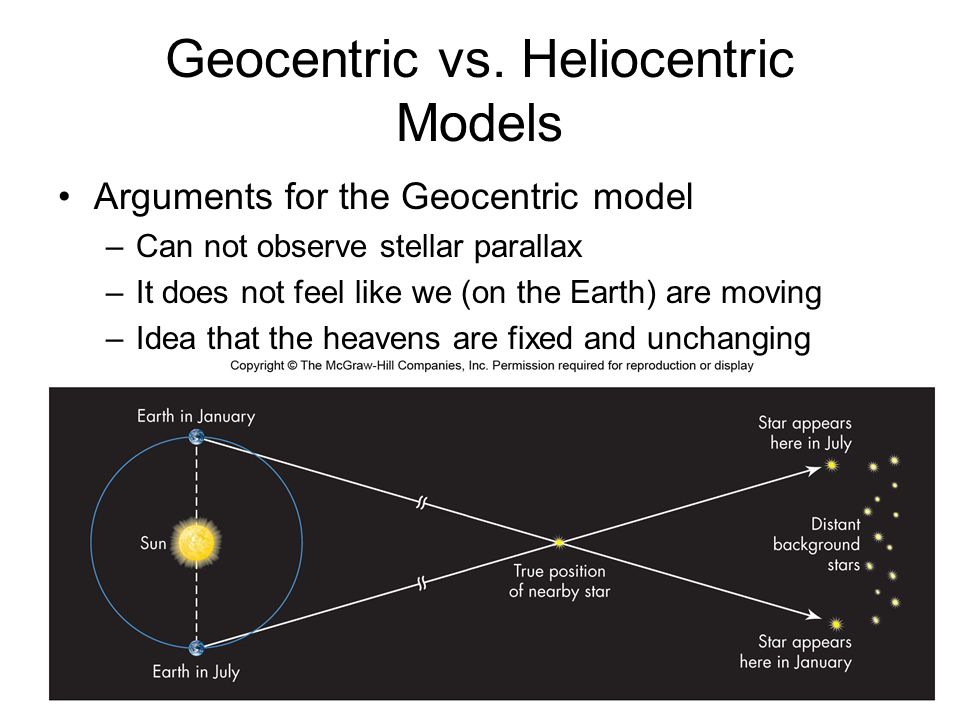 Geocentric vs. Heliocentric Models

• Arguments for the Geocentric model
– Can not observe stellar parallax
– It does not feel like we (on the Earth) are moving
– Idea that the heavens are fixed and unchanging

Copyright © The McGraw-Hill Companies, Inc. Permission required for reproduction or display

Earth in January

Sun

Earth in July

True position of nearby star

Star appears here in July

Distant background stars

Star appears here in January